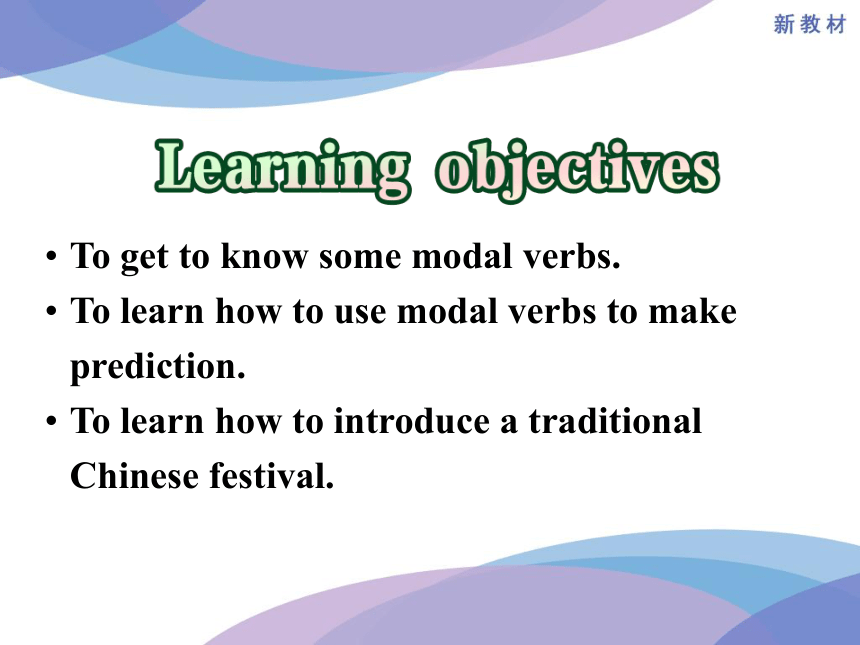 新教材

Learning objectives

• To get to know some modal verbs.
• To learn how to use modal verbs to make prediction.
• To learn how to introduce a traditional Chinese festival.